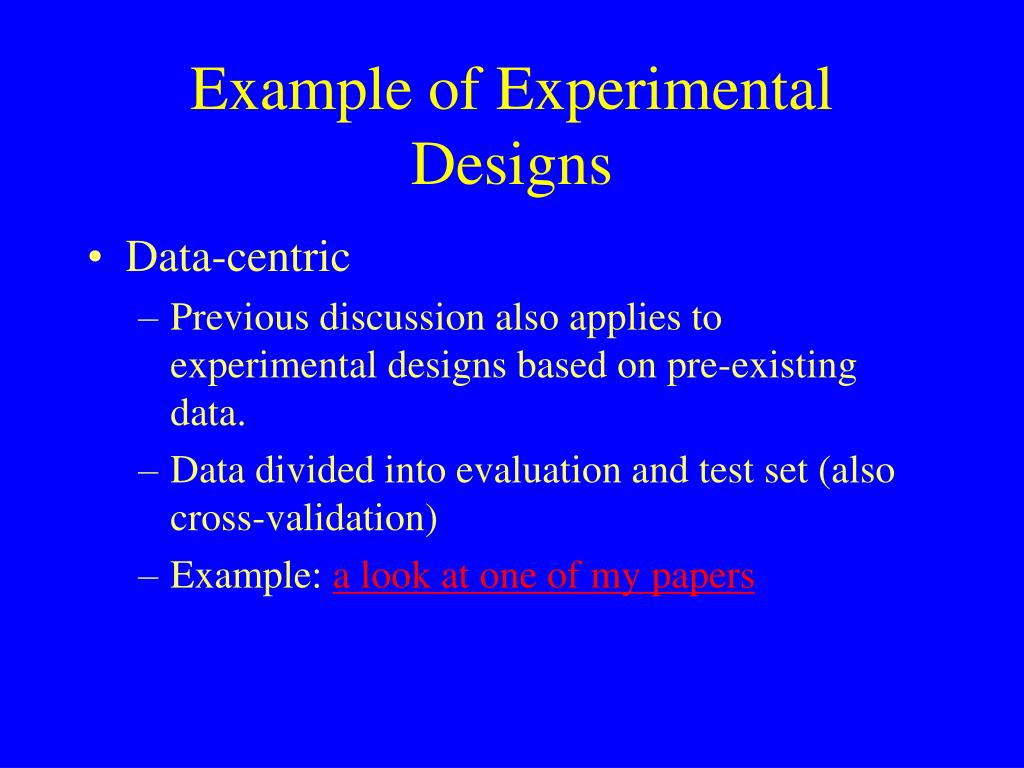 Example of Experimental Designs

• Data-centric
– Previous discussion also applies to experimental designs based on pre-existing data.
– Data divided into evaluation and test set (also cross-validation)
– Example: a look at one of my papers